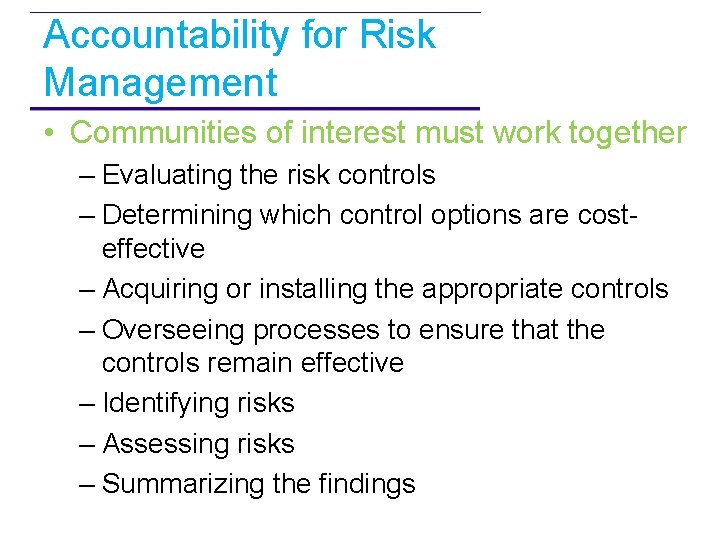 Accountability for Risk Management

• Communities of interest must work together
– Evaluating the risk controls
– Determining which control options are cost-effective
– Acquiring or installing the appropriate controls
– Overseeing processes to ensure that the controls remain effective
– Identifying risks
– Assessing risks
– Summarizing the findings